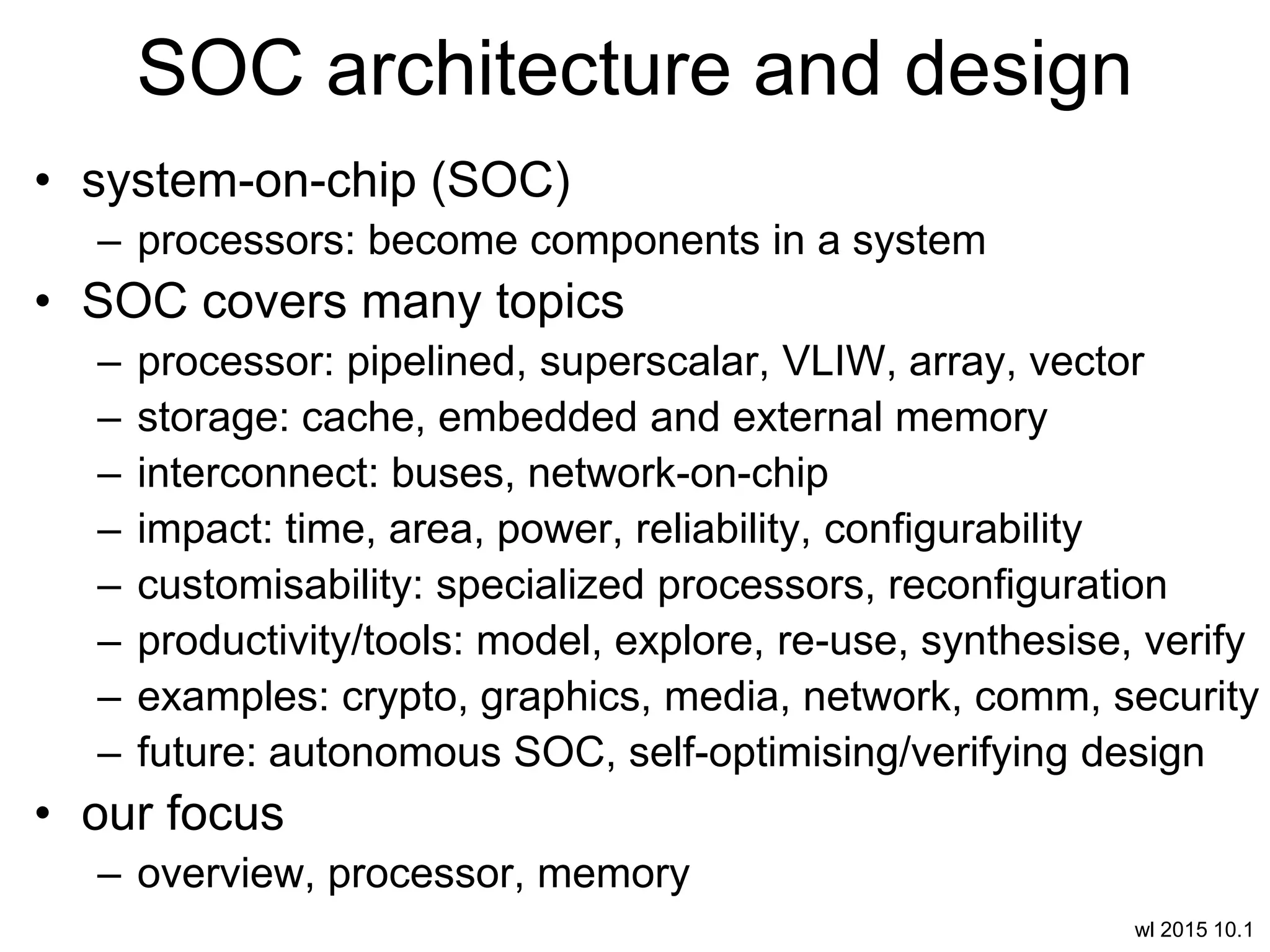 SOC architecture and design

• system-on-chip (SOC)
  – processors: become components in a system
• SOC covers many topics
  – processor: pipelined, superscalar, VLIW, array, vector
  – storage: cache, embedded and external memory
  – interconnect: buses, network-on-chip
  – impact: time, area, power, reliability, configurability
  – customisability: specialized processors, reconfiguration
  – productivity/tools: model, explore, re-use, synthesise, verify
  – examples: crypto, graphics, media, network, comm, security
  – future: autonomous SOC, self-optimising/verifying design
• our focus
  – overview, processor, memory

wl 2015 10.1